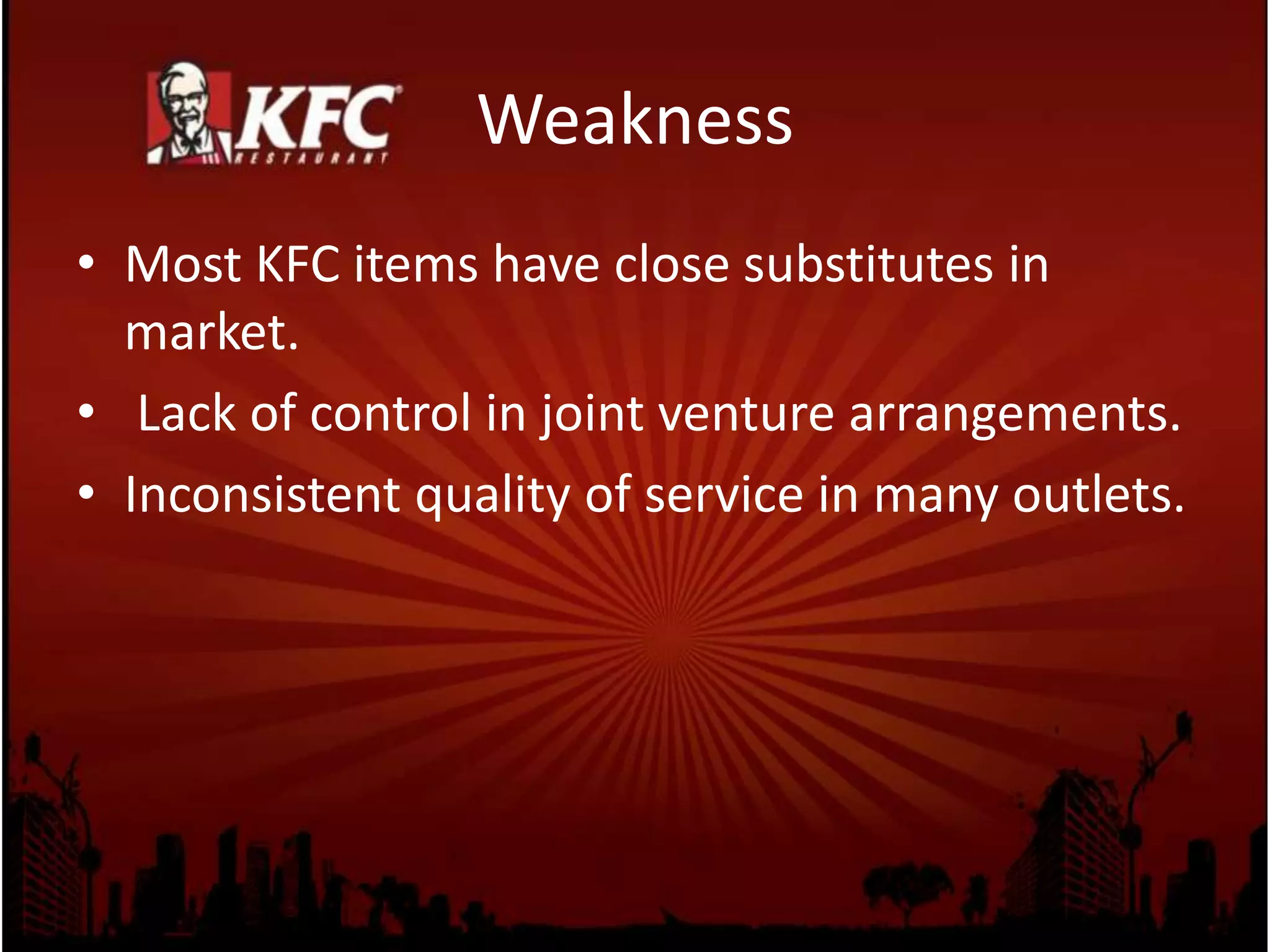 KFC
RESTAURANT

Weakness

• Most KFC items have close substitutes in market.
• Lack of control in joint venture arrangements.
• Inconsistent quality of service in many outlets.